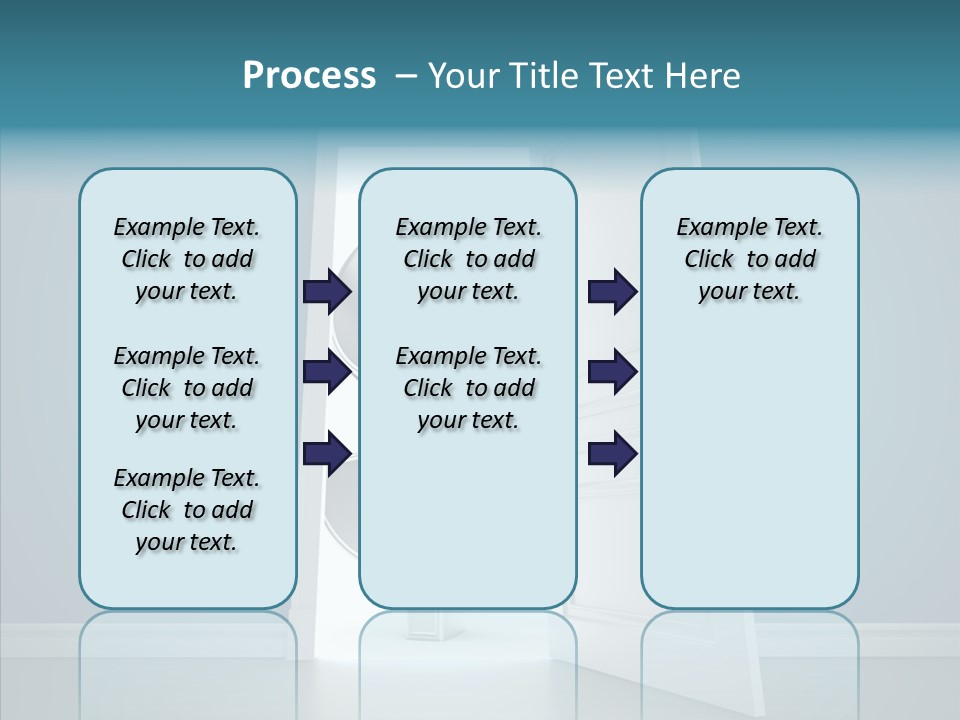 Process – Your Title Text Here

Example Text. Click to add your text.

Example Text. Click to add your text.

Example Text. Click to add your text.

Example Text. Click to add your text.

Example Text. Click to add your text.

Example Text. Click to add your text.